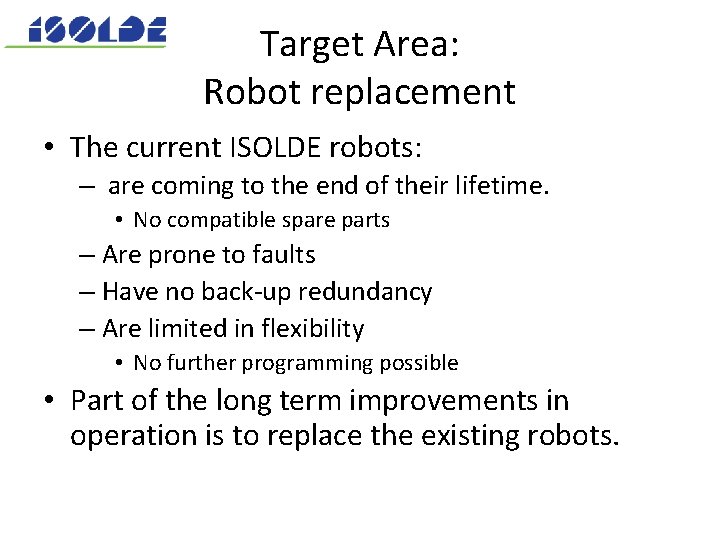 ISOLDE

Target Area:
Robot replacement

• The current ISOLDE robots:
– are coming to the end of their lifetime.
• No compatible spare parts
– Are prone to faults
– Have no back-up redundancy
– Are limited in flexibility
• No further programming possible
• Part of the long term improvements in operation is to replace the existing robots.